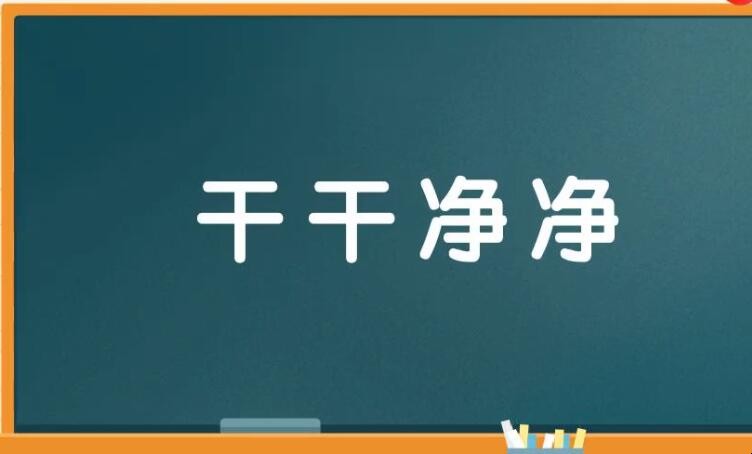 干干净净